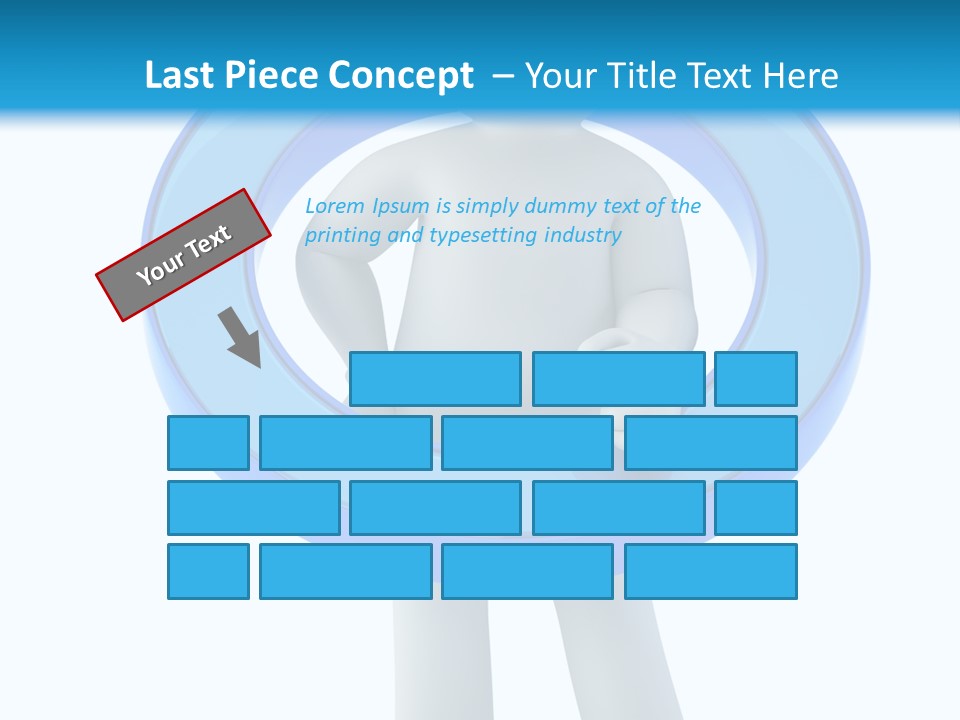 Last Piece Concept – Your Title Text Here

Your Text

Lorem Ipsum is simply dummy text of the printing and typesetting industry